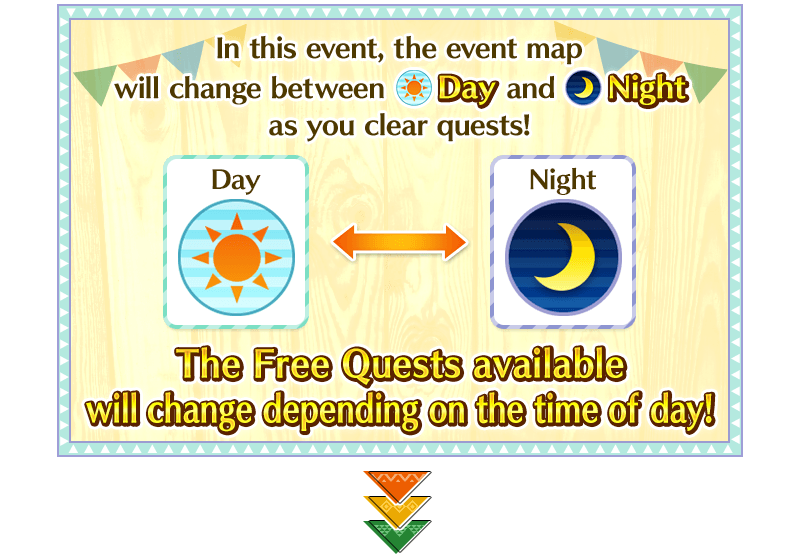 In this event, the event map will change between Day and Night as you clear quests!

Day

Night

The Free Quests available will change depending on the time of day!